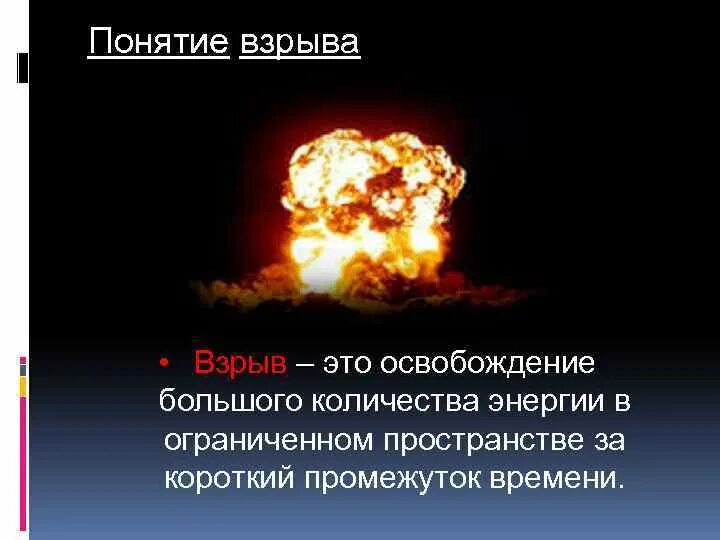 Понятие взрыва

• Взрыв – это освобождение большого количества энергии в ограниченном пространстве за короткий промежуток времени.